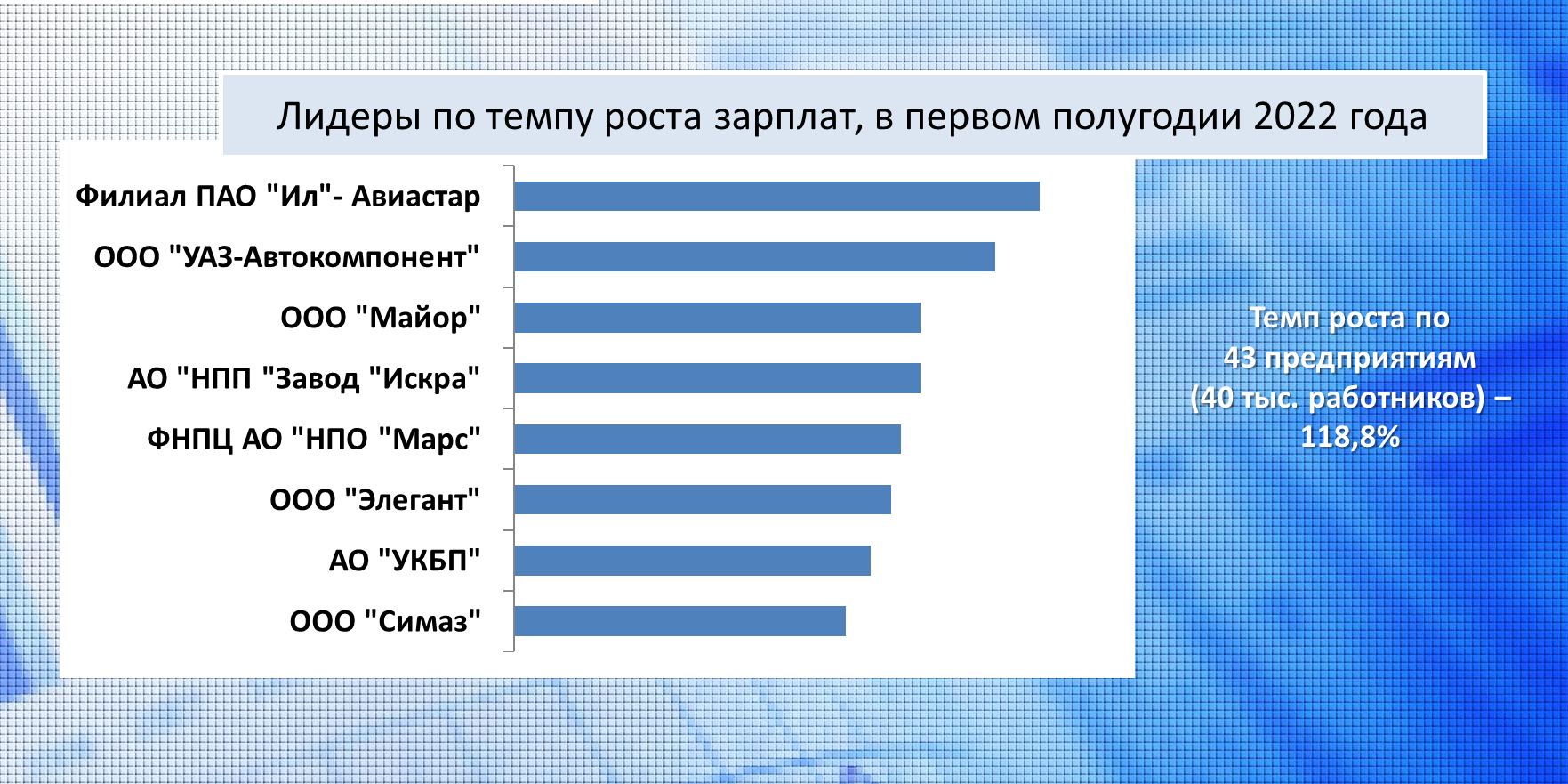 Лидеры по темпу роста зарплат, в первом полугодии 2022 года

Филиал ПАО "Ил"- Авиастар
ООО "УАЗ-Автокомпонент"
ООО "Майор"
АО "НПП "Завод "Искра"
ФНПЦ АО "НПО "Марс"
ООО "Элегант"
АО "УКБП"
ООО "Симаз"

Темп роста по 43 предприятиям (40 тыс. работников) – 118,8%